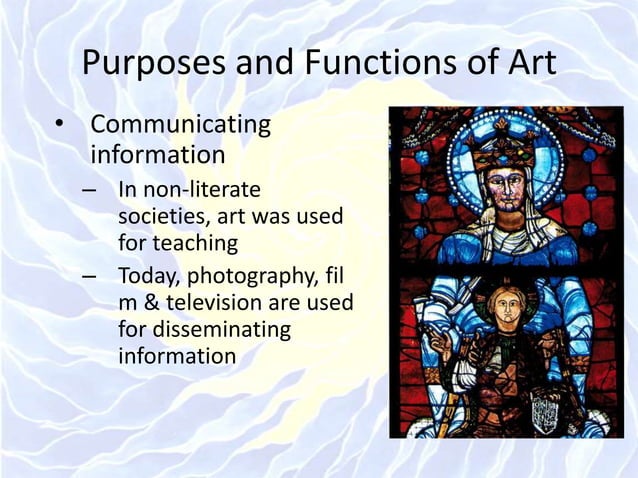 Purposes and Functions of Art

• Communicating information
– In non-literate societies, art was used for teaching
– Today, photography, fil m & television are used for disseminating information